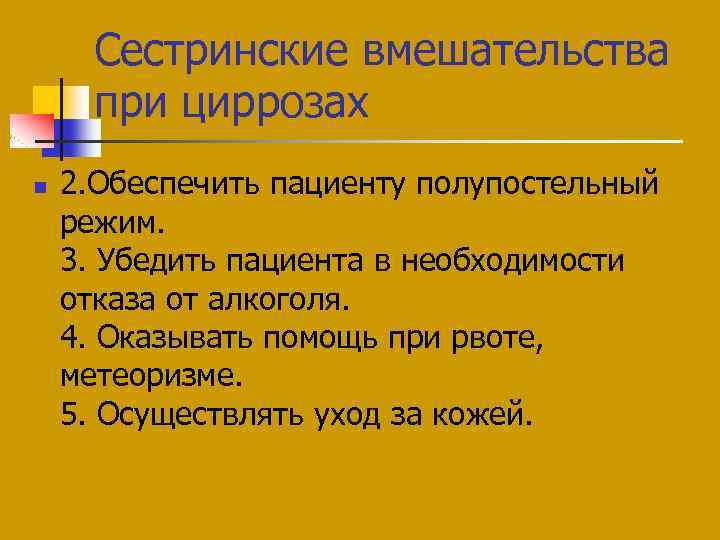 Сестринские вмешательства при циррозах

2.Обеспечить пациенту полупостельный режим.
3. Убедить пациента в необходимости отказа от алкоголя.
4. Оказывать помощь при рвоте, метеоризме.
5. Осуществлять уход за кожей.